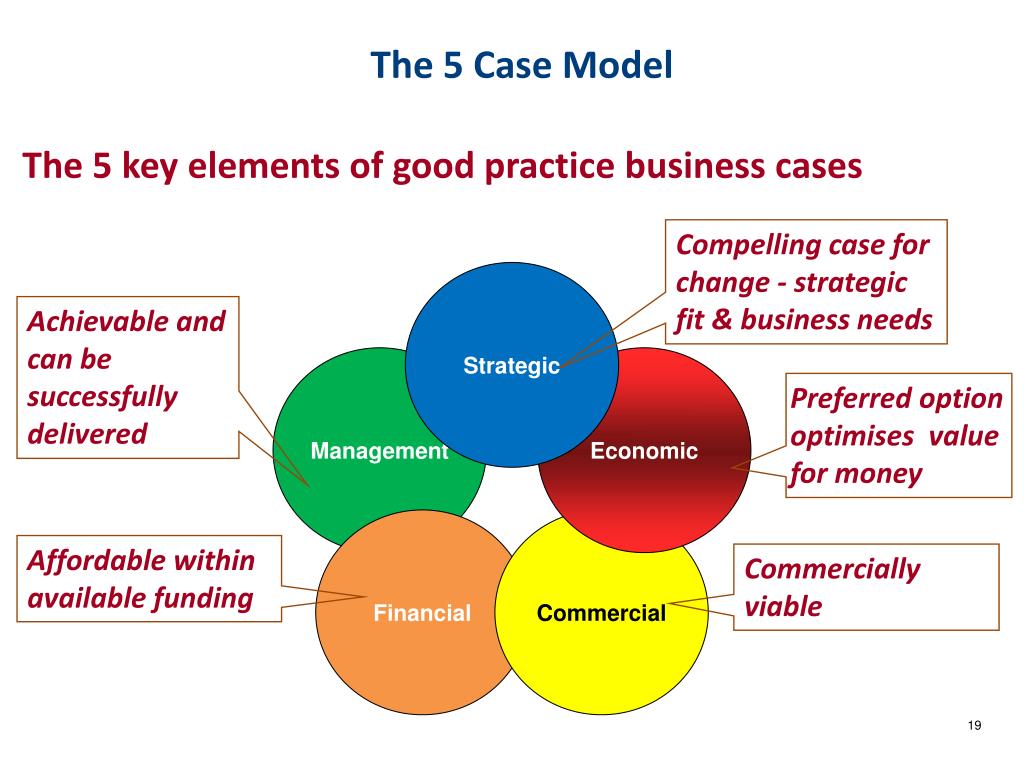 The 5 Case Model

The 5 key elements of good practice business cases

Compelling case for change - strategic fit & business needs

Achievable and can be successfully delivered

Strategic

Management

Economic

Preferred option optimises value for money

Affordable within available funding

Financial

Commercial

Commercially viable

19